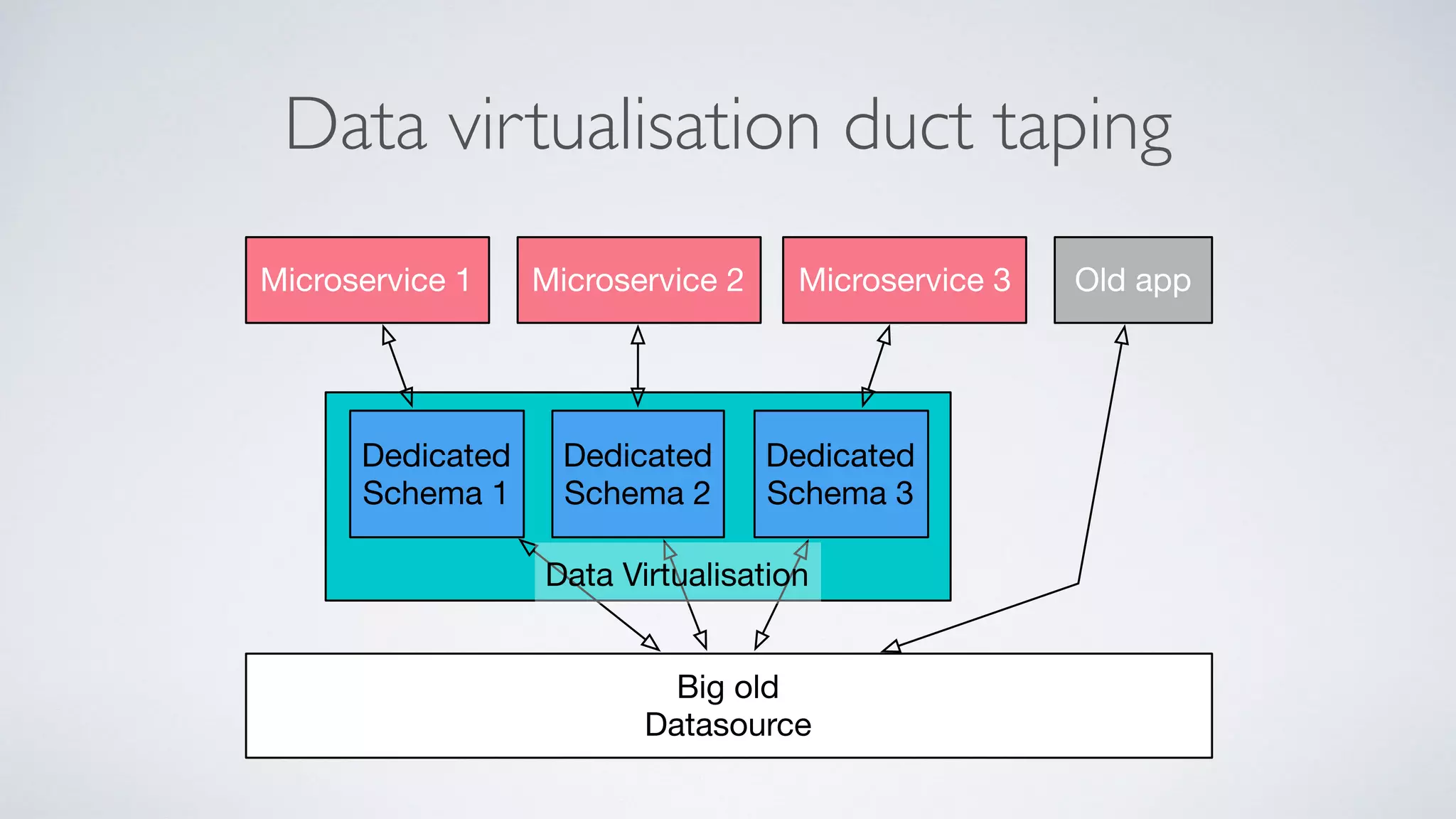 Data virtualisation duct taping

Microservice 1

Microservice 2

Microservice 3

Old app

Dedicated Schema 1

Dedicated Schema 2

Dedicated Schema 3

Data Virtualisation

Big old Datasource